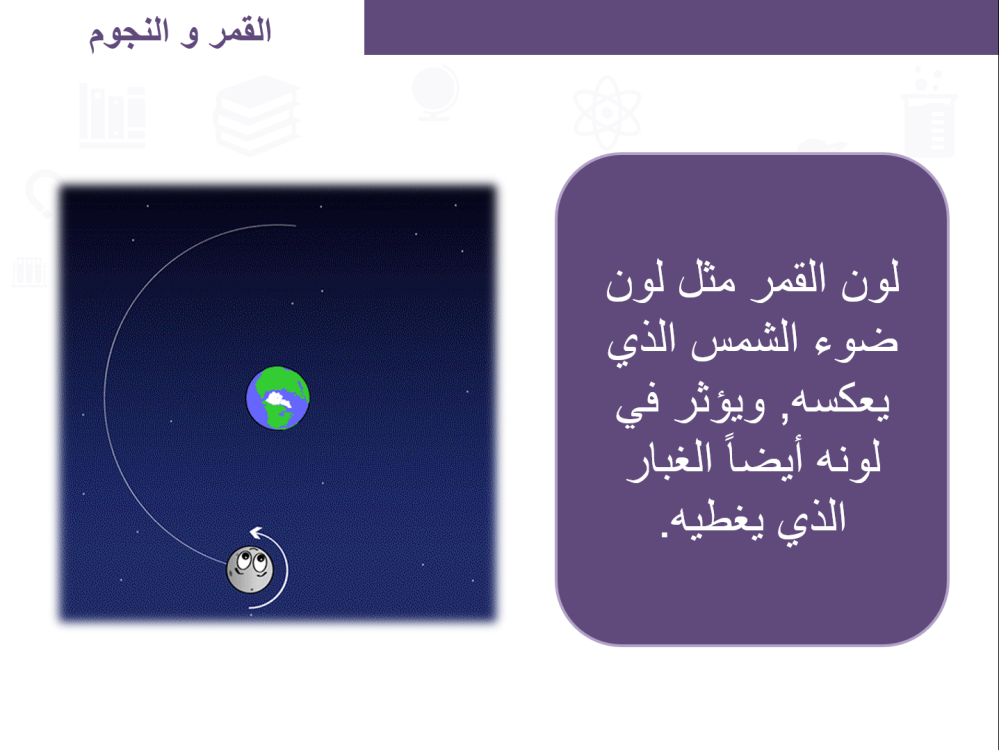 القمر و النجوم

لون القمر مثل لون ضوء الشمس الذي يعكسه, ويؤثر في لونه أيضاً الغبار الذي يغطيه.